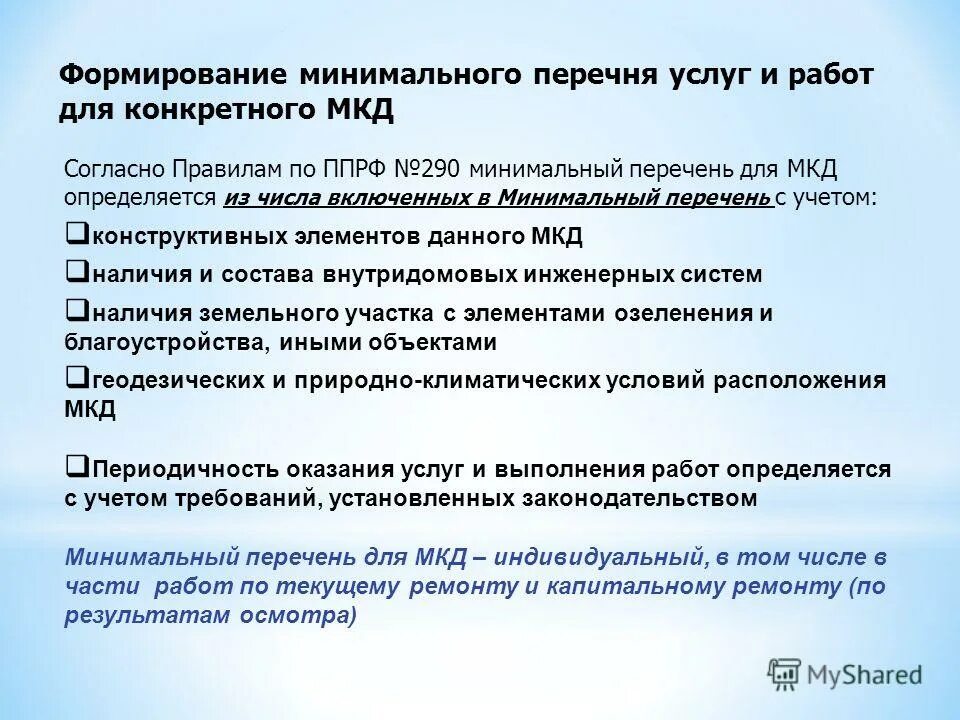 Формирование минимального перечня услуг и работ для конкретного МКД

Согласно Правилам по ППРФ №290 минимальный перечень для МКД определяется из числа включенных в Минимальный перечень с учетом:

❑конструктивных элементов данного МКД

❑наличия и состава внутридомовых инженерных систем

❑наличия земельного участка с элементами озеленения и благоустройства, иными объектами

❑геодезических и природно-климатических условий расположения МКД

❑Периодичность оказания услуг и выполнения работ определяется с учетом требований, установленных законодательством

Минимальный перечень для МКД – индивидуальный, в том числе в части работ по текущему ремонту и капитальному ремонту (по результатам осмотра)

MyShared